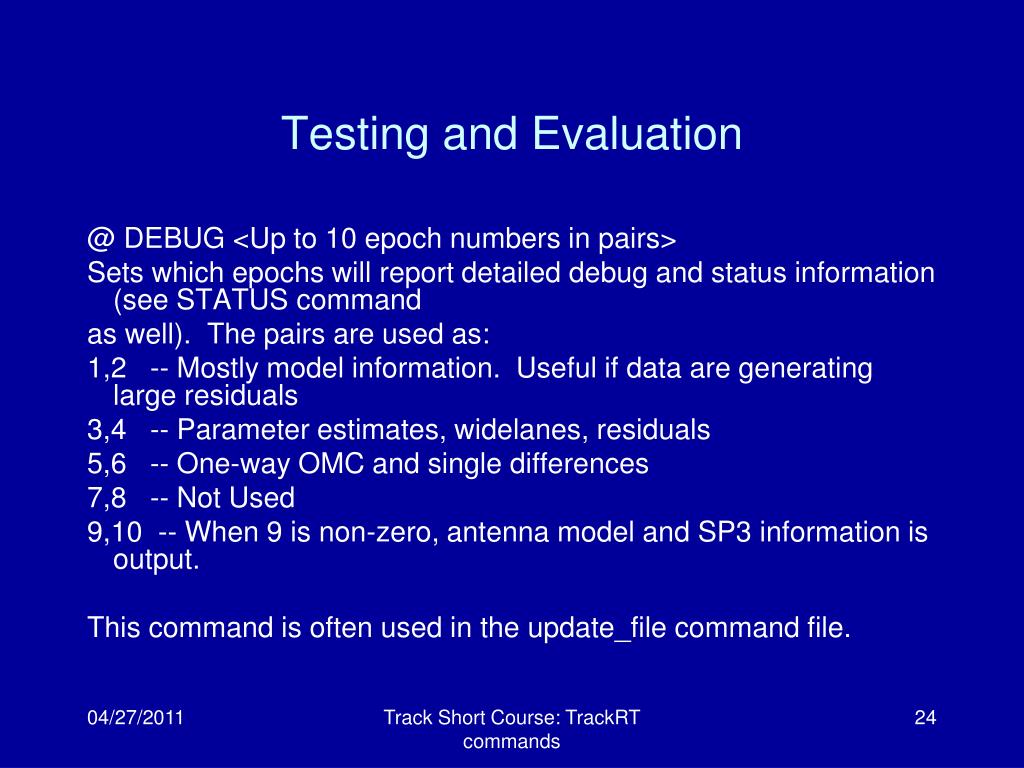 Testing and Evaluation

@ DEBUG <Up to 10 epoch numbers in pairs>

Sets which epochs will report detailed debug and status information (see STATUS command

as well). The pairs are used as:

1,2 -- Mostly model information. Useful if data are generating large residuals

3,4 -- Parameter estimates, widelanes, residuals

5,6 -- One-way OMC and single differences

7,8 -- Not Used

9,10 -- When 9 is non-zero, antenna model and SP3 information is output.

This command is often used in the update_file command file.

04/27/2011

Track Short Course: TrackRT commands

24